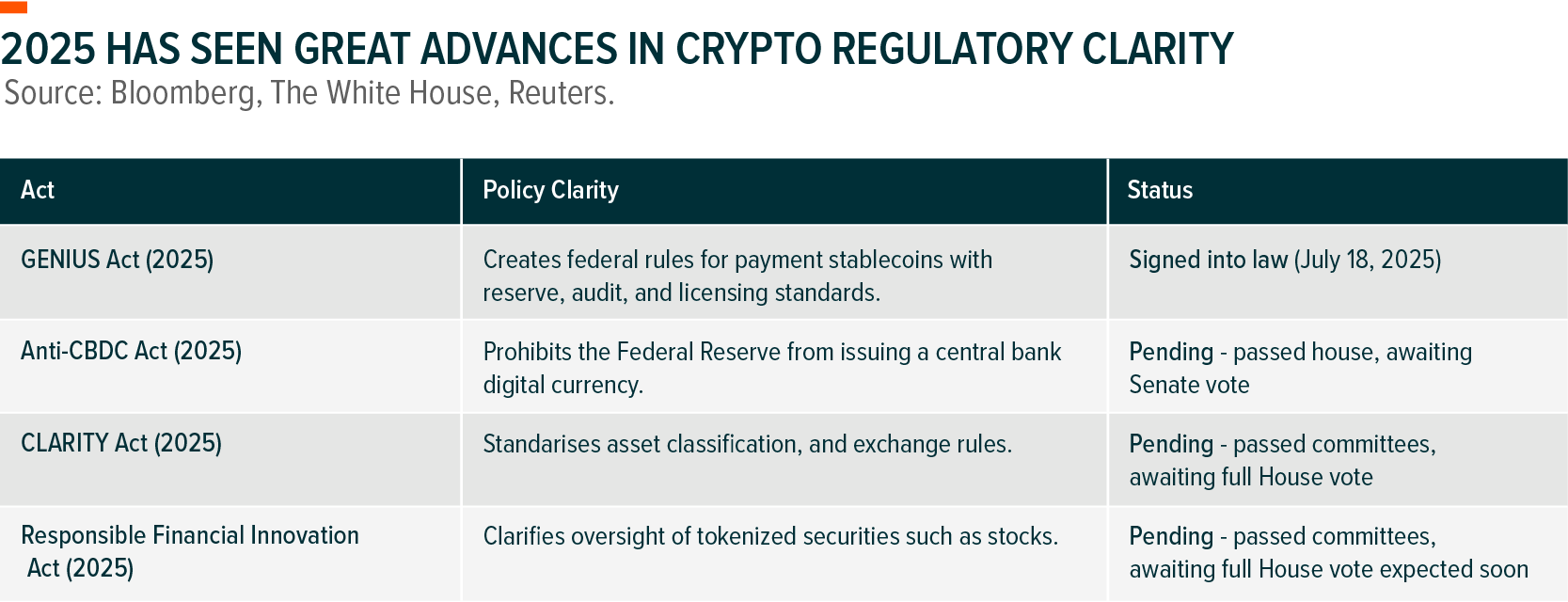 2025 HAS SEEN GREAT ADVANCES IN CRYPTO REGULATORY CLARITY
Source: Bloomberg, The White House, Reuters.

| Act | Policy Clarity | Status |
|---|---|---|
| GENIUS Act (2025) | Creates federal rules for payment stablecoins with reserve, audit, and licensing standards. | Signed into law (July 18, 2025) |
| Anti-CBDC Act (2025) | Prohibits the Federal Reserve from issuing a central bank digital currency. | Pending - passed house, awaiting Senate vote |
| CLARITY Act (2025) | Standarises asset classification, and exchange rules. | Pending - passed committees, awaiting full House vote |
| Responsible Financial Innovation Act (2025) | Clarifies oversight of tokenized securities such as stocks. | Pending - passed committees, awaiting full House vote expected soon |